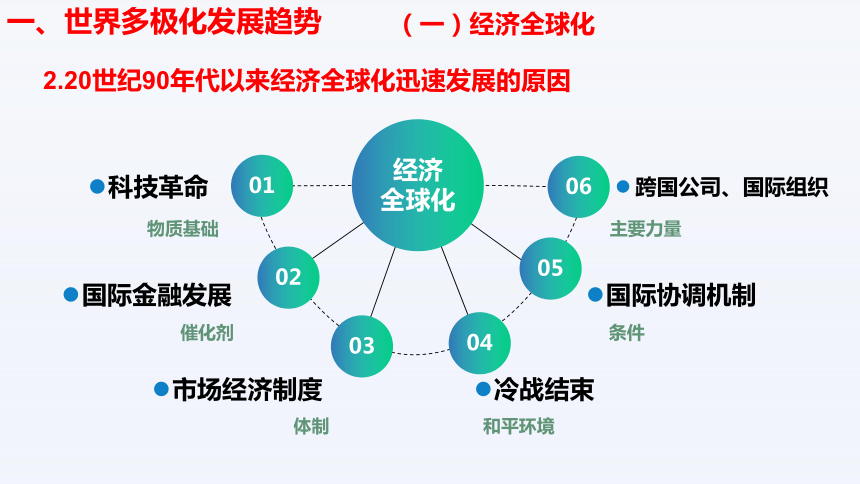 一、世界多极化发展趋势

（一）经济全球化

2.20世纪90年代以来经济全球化迅速发展的原因

经济全球化

01 科技革命 物质基础

02 国际金融发展 催化剂

03 市场经济制度 体制

04 冷战结束 和平环境

05 国际协调机制 条件

06 跨国公司、国际组织 主要力量